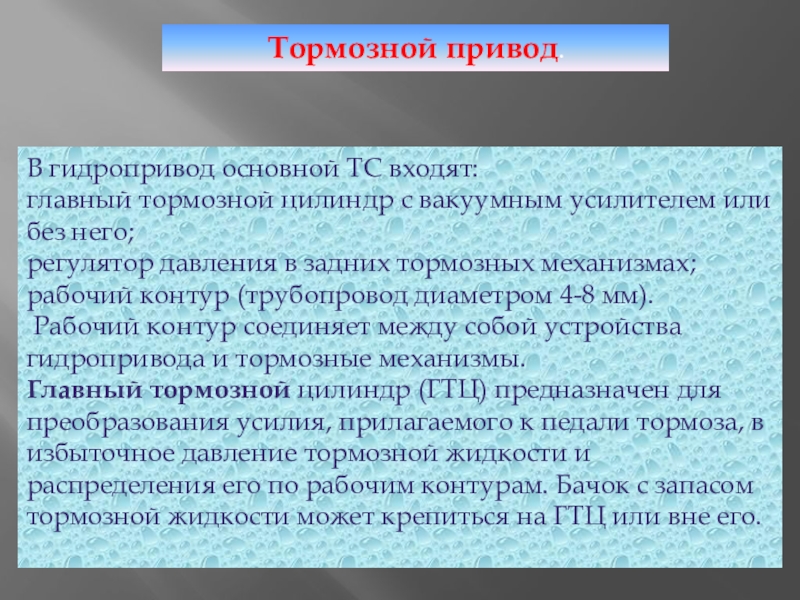 Тормозной привод.

В гидропривод основной ТС входят:
главный тормозной цилиндр с вакуумным усилителем или без него;
регулятор давления в задних тормозных механизмах;
рабочий контур (трубопровод диаметром 4-8 мм).
Рабочий контур соединяет между собой устройства гидропривода и тормозные механизмы.
Главный тормозной цилиндр (ГТЦ) предназначен для преобразования усилия, прилагаемого к педали тормоза, в избыточное давление тормозной жидкости и распределения его по рабочим контурам. Бачок с запасом тормозной жидкости может крепиться на ГТЦ или вне его.